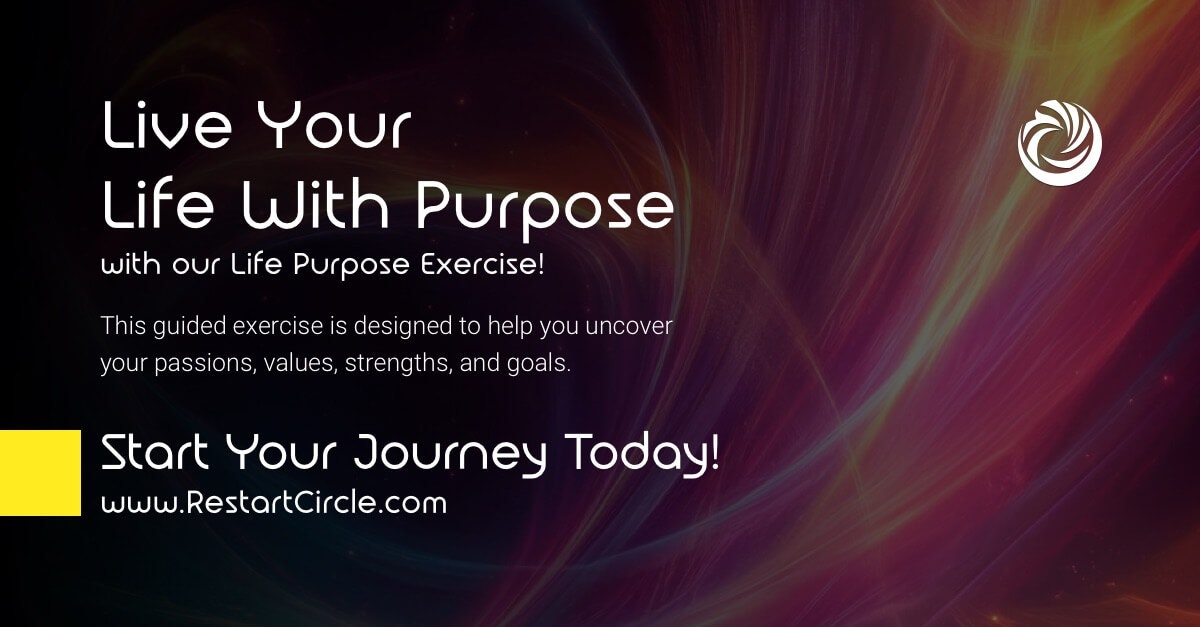 Live Your
Life With Purpose

with our Life Purpose Exercise!

This guided exercise is designed to help you uncover your passions, values, strengths, and goals.

Start Your Journey Today!

www.RestartCircle.com